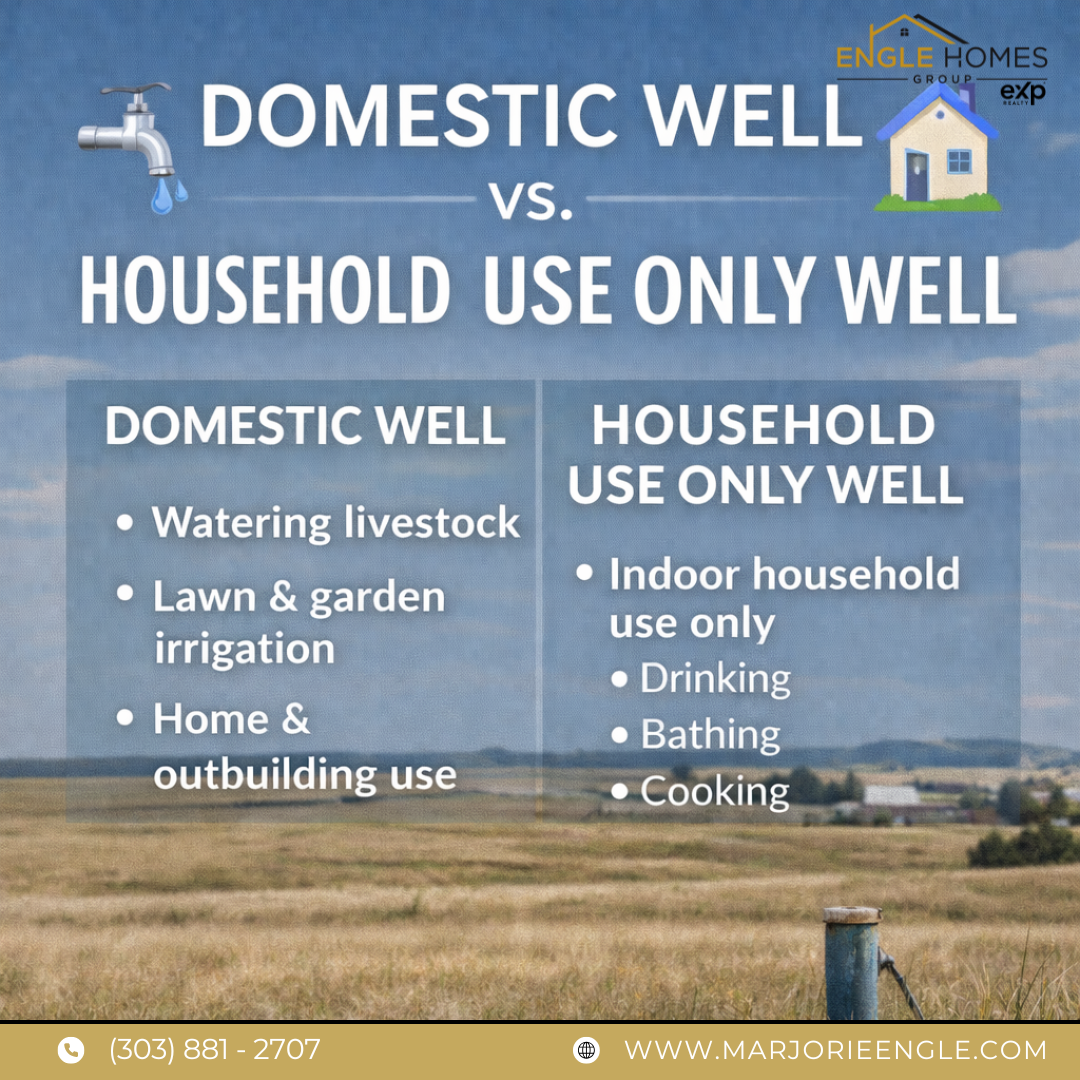 ENGLE HOMES GROUP
eXp REALTY

DOMESTIC WELL
vs.
HOUSEHOLD USE ONLY WELL

DOMESTIC WELL
• Watering livestock
• Lawn & garden irrigation
• Home & outbuilding use

HOUSEHOLD USE ONLY WELL
• Indoor household use only
• Drinking
• Bathing
• Cooking

(303) 881 - 2707
WWW.MARJORIEENGLE.COM